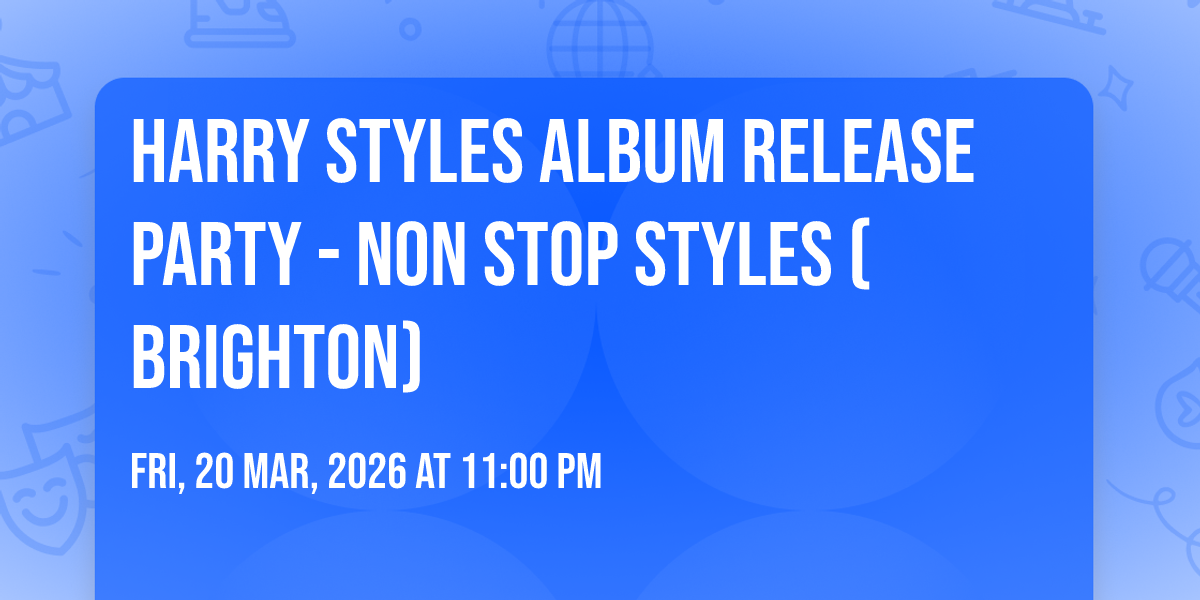 HARRY STYLES ALBUM RELEASE PARTY - NON STOP STYLES ( BRIGHTON)

FRI, 20 MAR, 2026 AT 11:00 PM